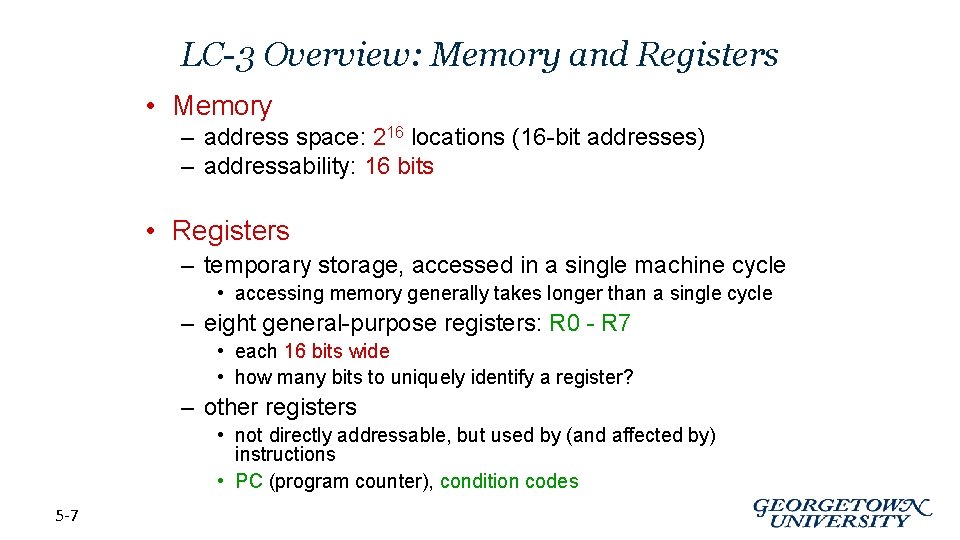 LC-3 Overview: Memory and Registers

• Memory

– address space: $2^{16}$ locations (16-bit addresses)
– addressability: 16 bits

• Registers

– temporary storage, accessed in a single machine cycle
• accessing memory generally takes longer than a single cycle
– eight general-purpose registers: R0 - R7
• each 16 bits wide
• how many bits to uniquely identify a register?
– other registers
• not directly addressable, but used by (and affected by) instructions
• PC (program counter), condition codes

5-7

GEORGETOWN UNIVERSITY